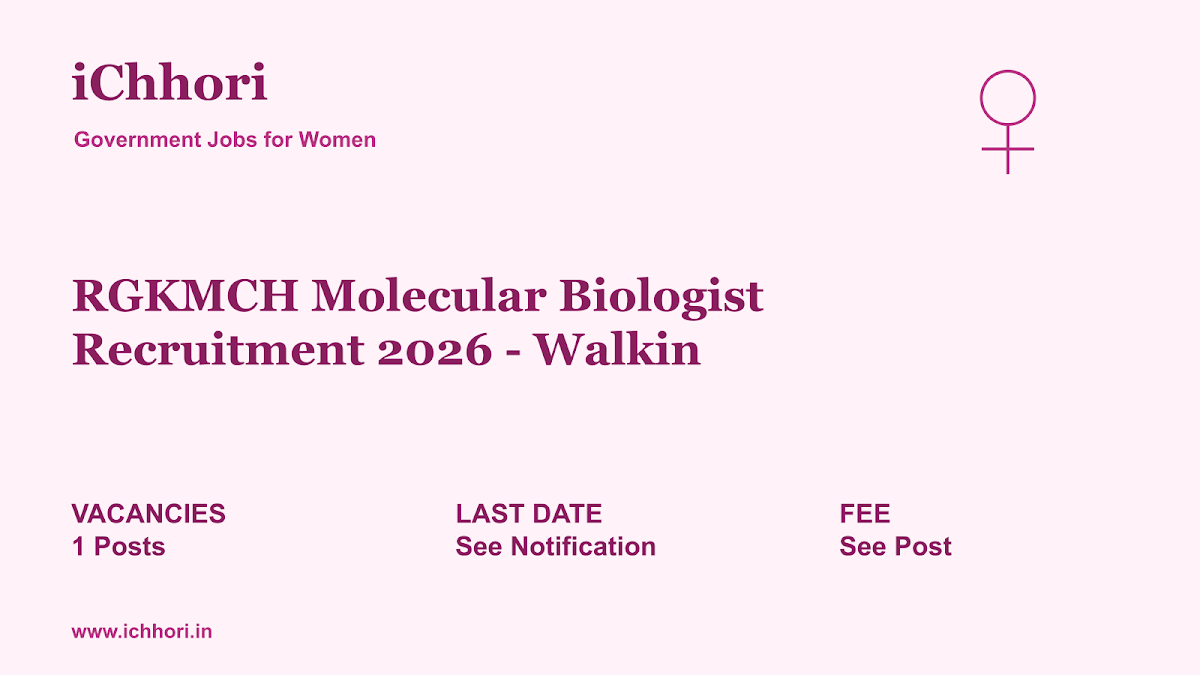 iChhori

Government Jobs for Women

RGKMCH Molecular Biologist Recruitment 2026 - Walkin

VACANCIES
1 Posts

LAST DATE
See Notification

FEE
See Post

www.ichhori.in